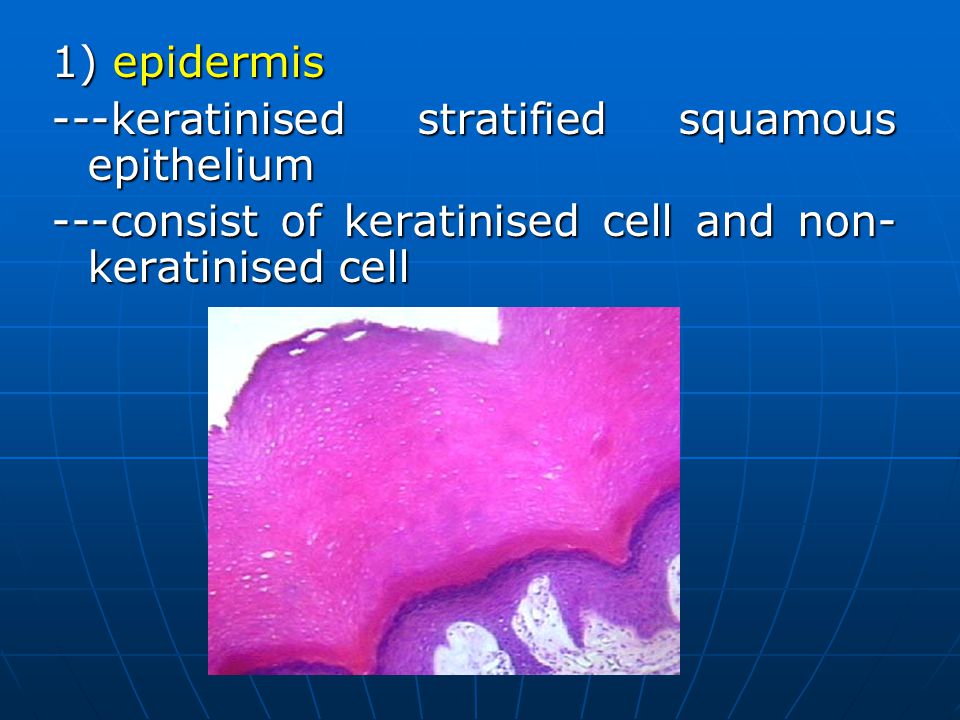 1) epidermis

---keratinised stratified squamous epithelium

---consist of keratinised cell and non-keratinised cell